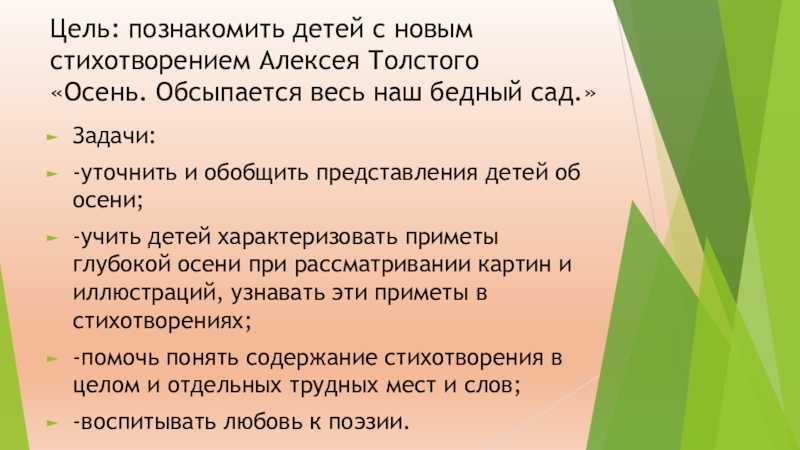 Цель: познакомить детей с новым стихотворением Алексея Толстого «Осень. Обсыпается весь наш бедный сад.»

Задачи:

-уточнить и обобщить представления детей об осени;

-учить детей характеризовать приметы глубокой осени при рассматривании картин и иллюстраций, узнавать эти приметы в стихотворениях;

-помочь понять содержание стихотворения в целом и отдельных трудных мест и слов;

-воспитывать любовь к поэзии.